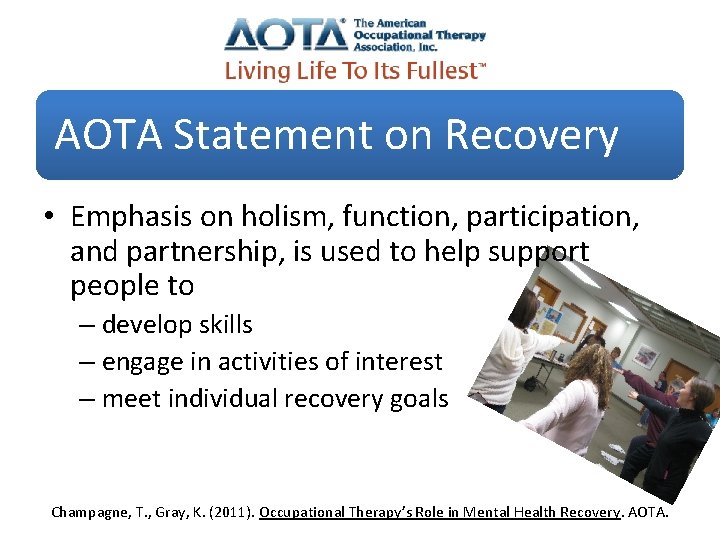 AOTA® The American Occupational Therapy Association, Inc.
Living Life To Its Fullest™

AOTA Statement on Recovery

• Emphasis on holism, function, participation, and partnership, is used to help support people to
– develop skills
– engage in activities of interest
– meet individual recovery goals

Champagne, T., Gray, K. (2011). Occupational Therapy's Role in Mental Health Recovery. AOTA.